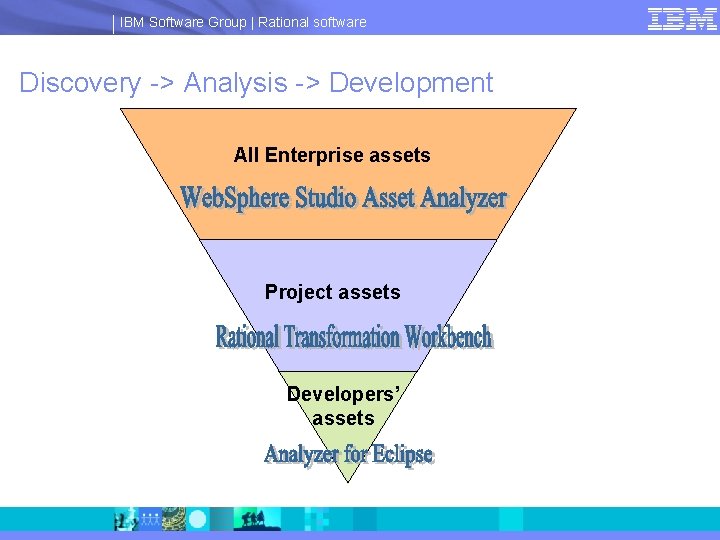 IBM Software Group | Rational software

IBM

Discovery -> Analysis -> Development

All Enterprise assets

WebSphere Studio Asset Analyzer

Project assets

Rational Transformation Workbench

Developers' assets

Analyzer for Eclipse